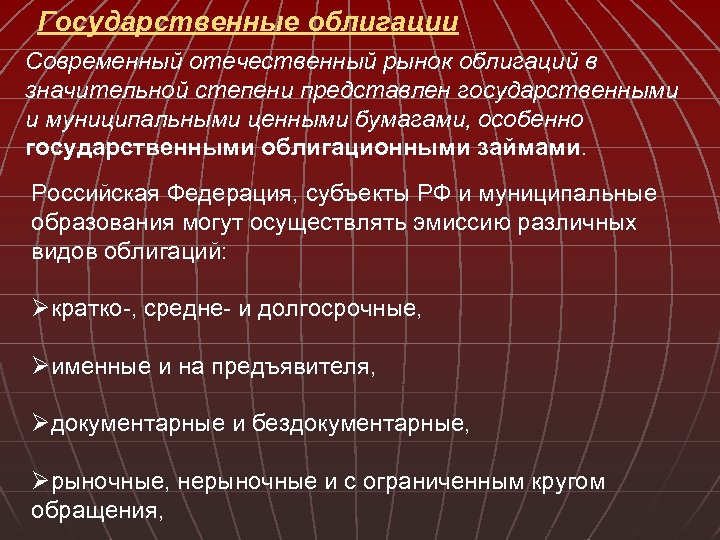 Государственные облигации

Современный отечественный рынок облигаций в значительной степени представлен государственными и муниципальными ценными бумагами, особенно государственными облигационными займами.

Российская Федерация, субъекты РФ и муниципальные образования могут осуществлять эмиссию различных видов облигаций:

➢кратко-, средне- и долгосрочные,

➢именные и на предъявителя,

➢документарные и бездокументарные,

➢рыночные, нерыночные и с ограниченным кругом обращения,